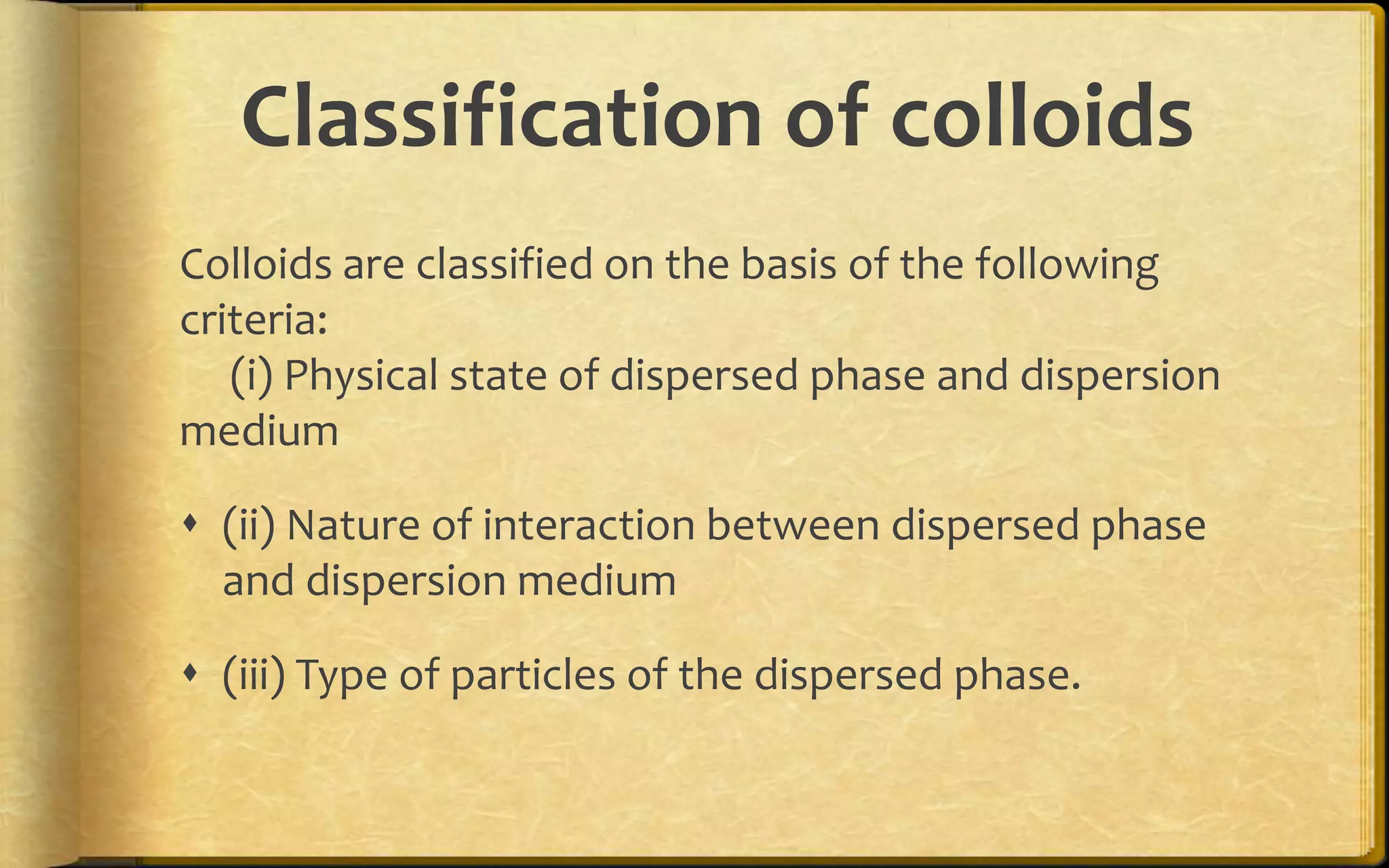 Classification of colloids

Colloids are classified on the basis of the following criteria:
(i) Physical state of dispersed phase and dispersion medium

♦ (ii) Nature of interaction between dispersed phase and dispersion medium

♦ (iii) Type of particles of the dispersed phase.